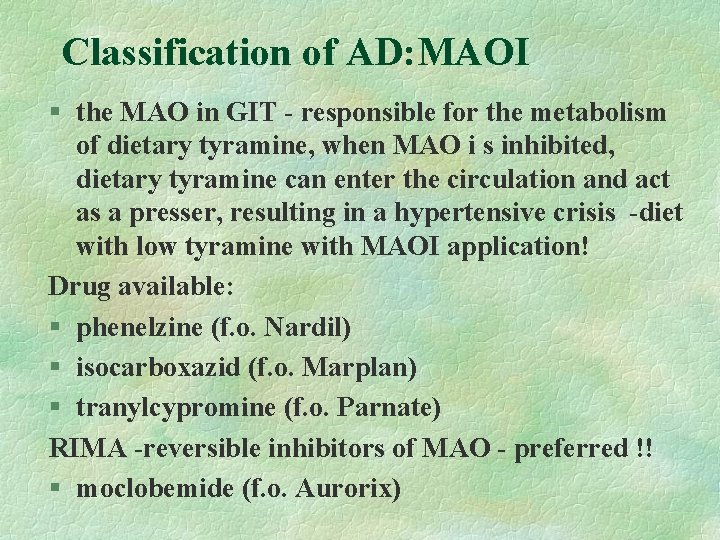 Classification of AD:MAOI

§ the MAO in GIT - responsible for the metabolism of dietary tyramine, when MAO i s inhibited, dietary tyramine can enter the circulation and act as a presser, resulting in a hypertensive crisis -diet with low tyramine with MAOI application!

Drug available:

§ phenelzine (f.o. Nardil)

§ isocarboxazid (f.o. Marplan)

§ tranylcypromine (f.o. Parnate)

RIMA -reversible inhibitors of MAO - preferred !!

§ moclobemide (f.o. Aurorix)